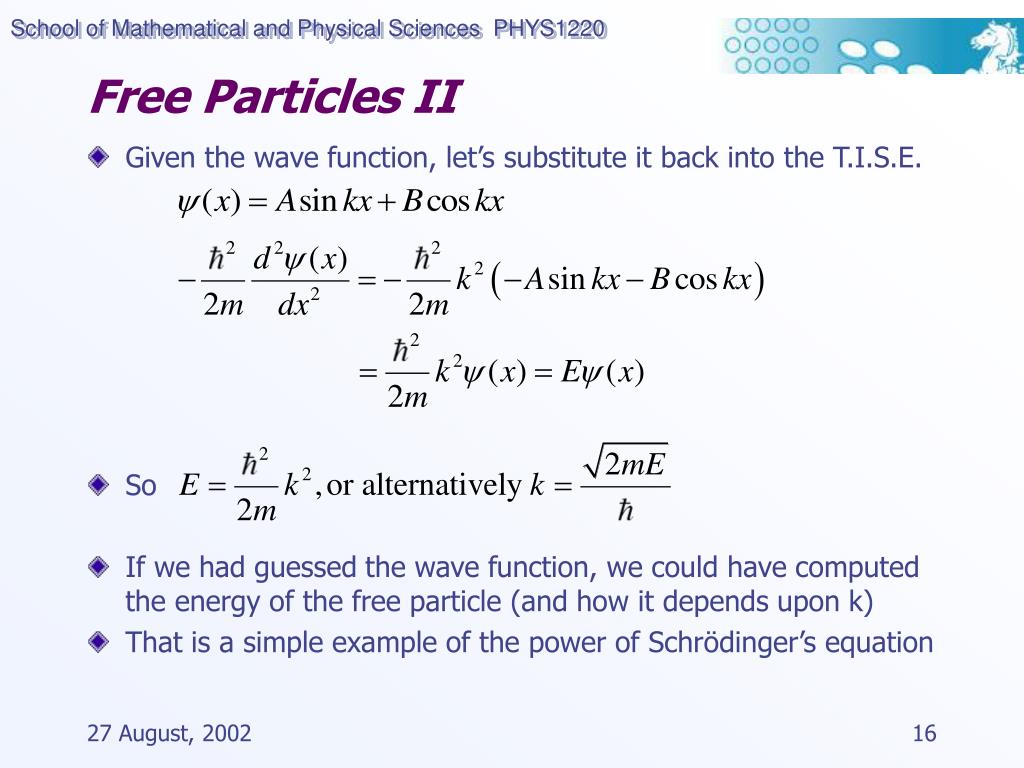 School of Mathematical and Physical Sciences PHYS1220

Free Particles II

Given the wave function, let's substitute it back into the T.I.S.E.

$\psi(x) = A\sin kx + B\cos kx$

$-\frac{\hbar^2}{2m}\frac{d^2\psi(x)}{dx^2} = -\frac{\hbar^2}{2m}k^2\left(-A\sin kx - B\cos kx\right)$

$= \frac{\hbar^2}{2m}k^2\psi(x) = E\psi(x)$

So $E = \frac{\hbar^2}{2m}k^2$, or alternatively $k = \frac{\sqrt{2mE}}{\hbar}$

If we had guessed the wave function, we could have computed the energy of the free particle (and how it depends upon k)

That is a simple example of the power of Schrödinger's equation

27 August, 2002

16